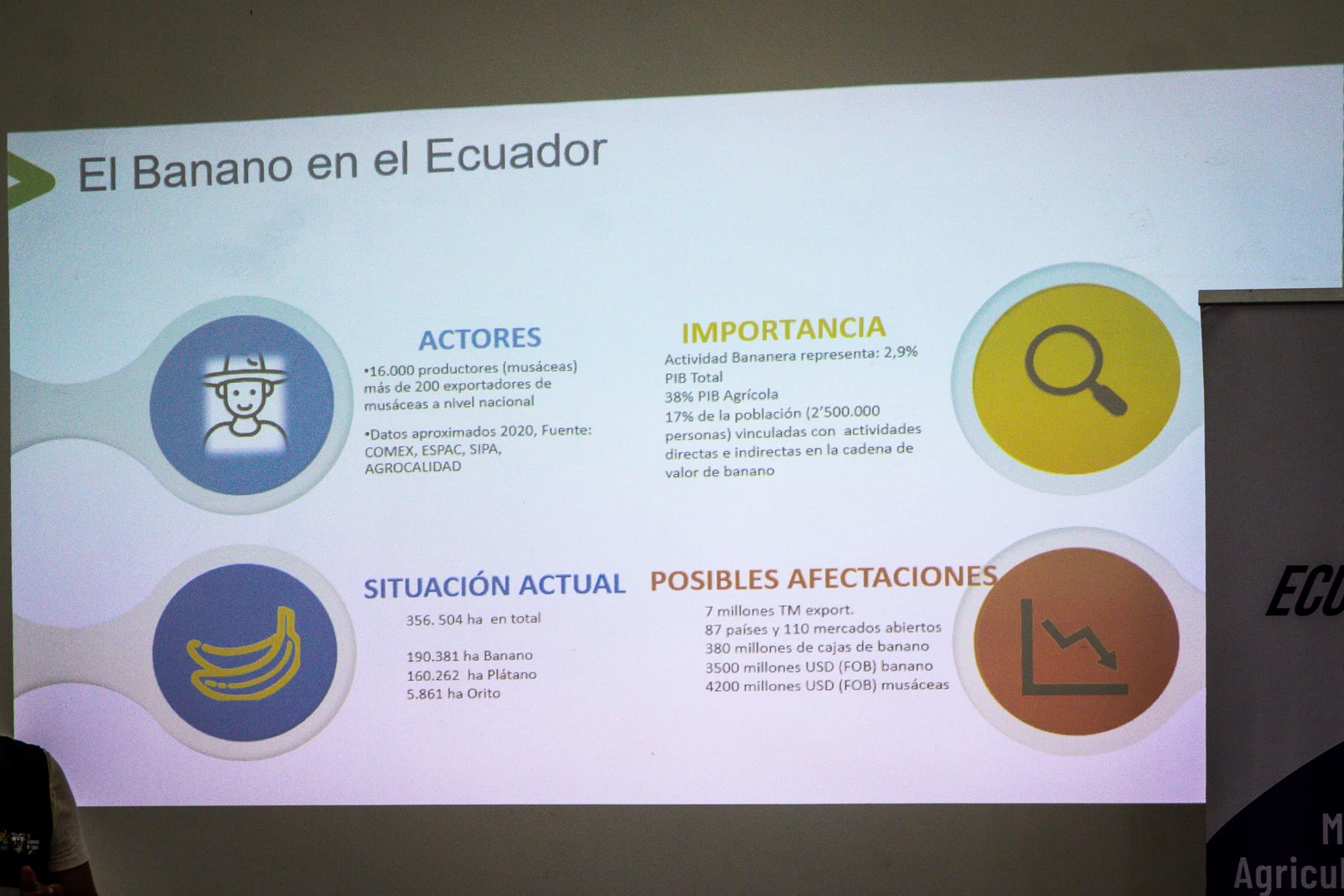 El Banano en el Ecuador

ACTORES
•16.000 productores (musáceas) más de 200 exportadores de musáceas a nivel nacional

•Datos aproximados 2020, Fuente: COMEX, ESPAC, SIPA, AGROCALIDAD

IMPORTANCIA
Actividad Bananera representa: 2,9% PIB Total
38% PIB Agrícola
17% de la población (2'500.000 personas) vinculadas con actividades directas e indirectas en la cadena de valor de banano

SITUACIÓN ACTUAL
356. 504 ha en total

190.381 ha Banano
160.262 ha Plátano
5.861 ha Orito

POSIBLES AFECTACIONES
7 millones TM export.
87 países y 110 mercados abiertos
380 millones de cajas de banano
3500 millones USD (FOB) banano
4200 millones USD (FOB) musáceas

ECU

M
Agricul